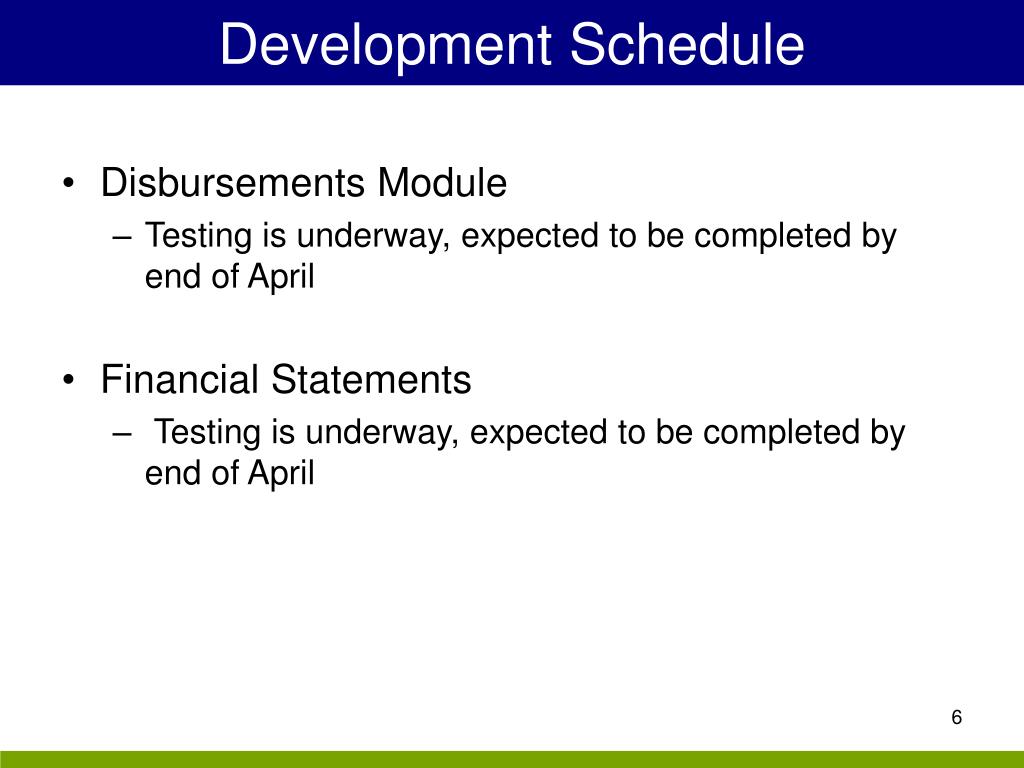 Development Schedule

• Disbursements Module
– Testing is underway, expected to be completed by end of April

• Financial Statements
– Testing is underway, expected to be completed by end of April

6